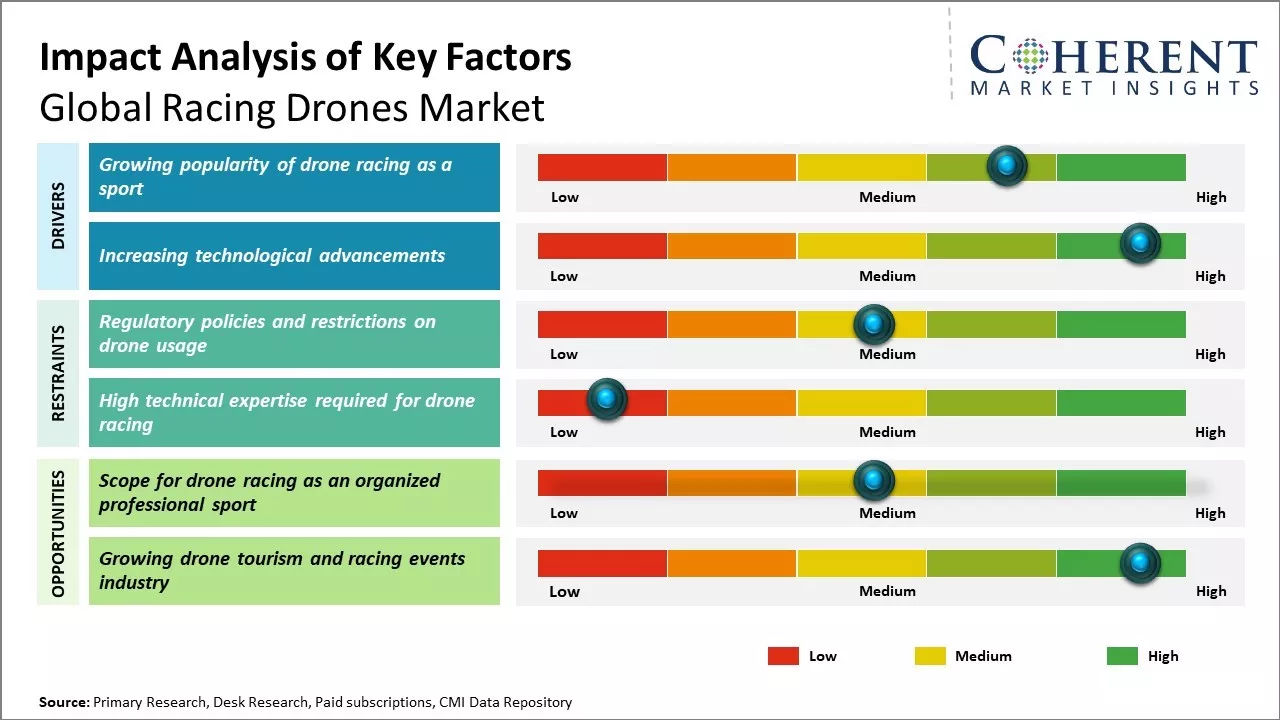 Impact Analysis of Key Factors
Global Racing Drones Market

COHERENT
MARKET INSIGHTS

DRIVERS

Growing popularity of drone racing as a sport

Low Medium High

Increasing technological advancements

Low Medium High

RESTRAINTS

Regulatory policies and restrictions on drone usage

Low Medium High

High technical expertise required for drone racing

Low Medium High

OPPORTUNITIES

Scope for drone racing as an organized professional sport

Low Medium High

Growing drone tourism and racing events industry

Low Medium High

Low Medium High

Source: Primary Research, Desk Research, Paid subscriptions, CMI Data Repository